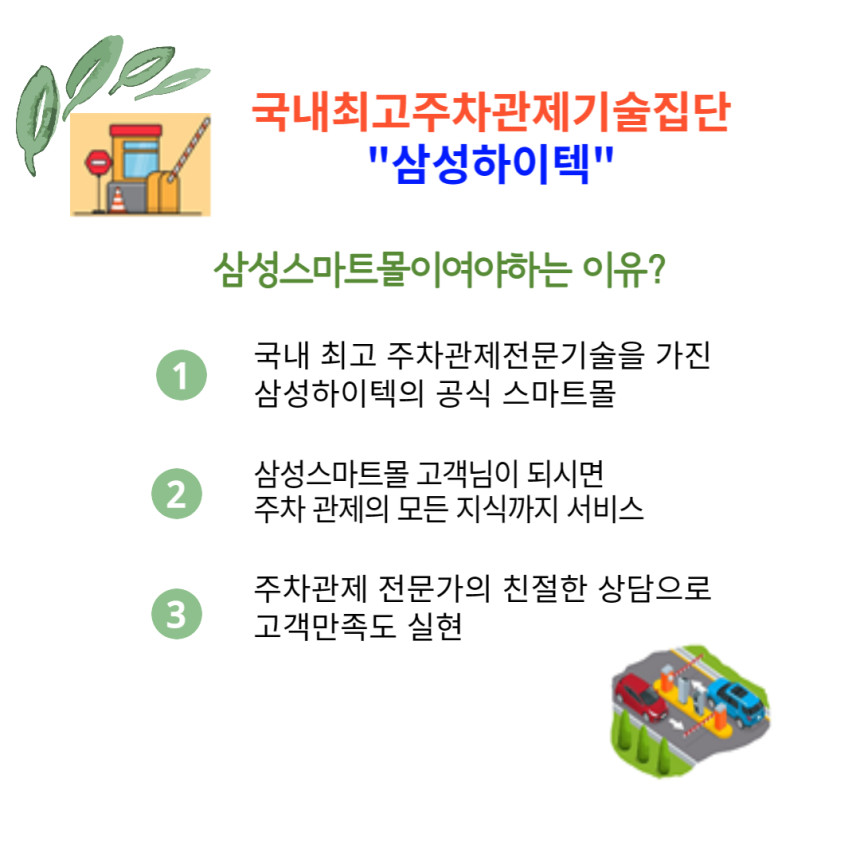 국내최고주차관제기술집단
"삼성하이텍"

삼성스마트몰이여야하는 이유?

1 국내 최고 주차관제전문기술을 가진 삼성하이텍의 공식 스마트몰

2 삼성스마트몰 고객님이 되시면 주차 관제의 모든 지식까지 서비스

3 주차관제 전문가의 친절한 상담으로 고객만족도 실현